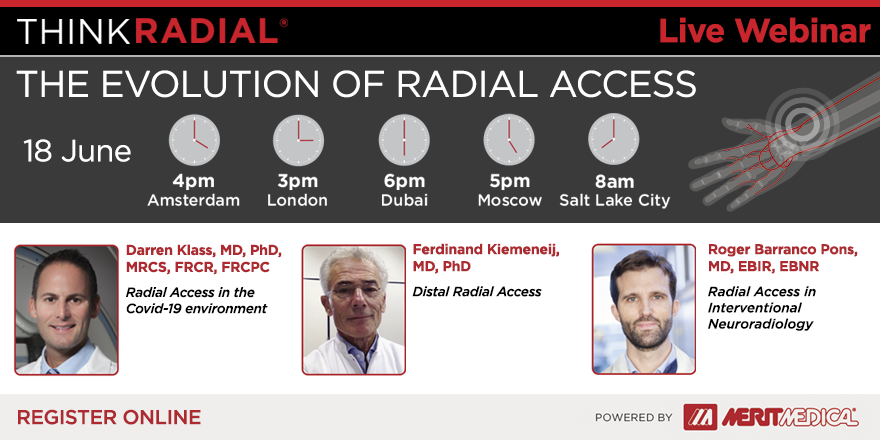 THINKRADIAL®

Live Webinar

THE EVOLUTION OF RADIAL ACCESS

18 June

4pm Amsterdam

3pm London

6pm Dubai

5pm Moscow

8am Salt Lake City

Darren Klass, MD, PhD, MRCS, FRCR, FRCPC

Radial Access in the Covid-19 environment

Ferdinand Kiemeneij, MD, PhD

Distal Radial Access

Roger Barranco Pons, MD, EBIR, EBNR

Radial Access in Interventional Neuroradiology

REGISTER ONLINE

POWERED BY MERITMEDICAL